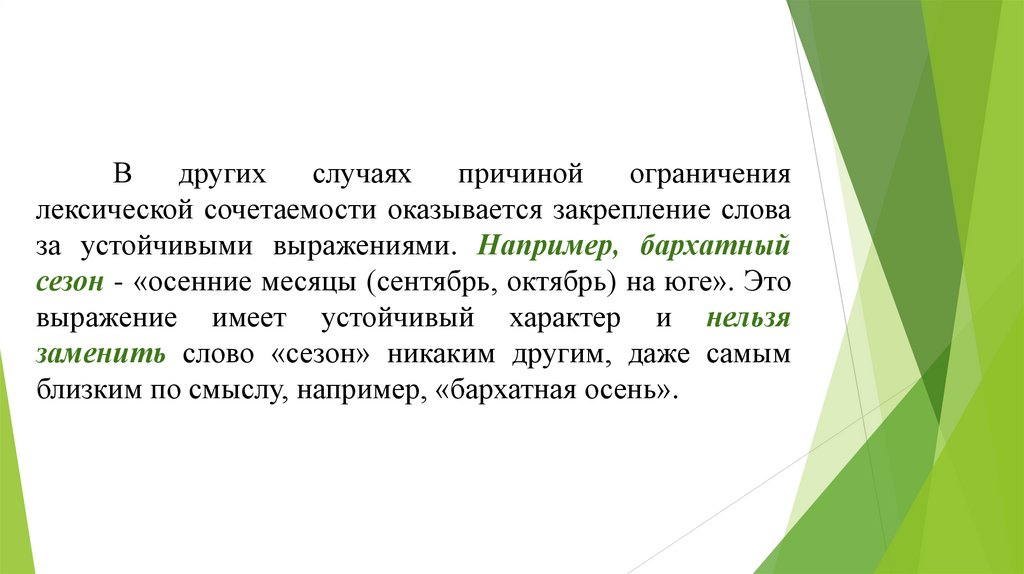 В других случаях причиной ограничения лексической сочетаемости оказывается закрепление слова за устойчивыми выражениями. Например, бархатный сезон - «осенние месяцы (сентябрь, октябрь) на юге». Это выражение имеет устойчивый характер и нельзя заменить слово «сезон» никаким другим, даже самым близким по смыслу, например, «бархатная осень».